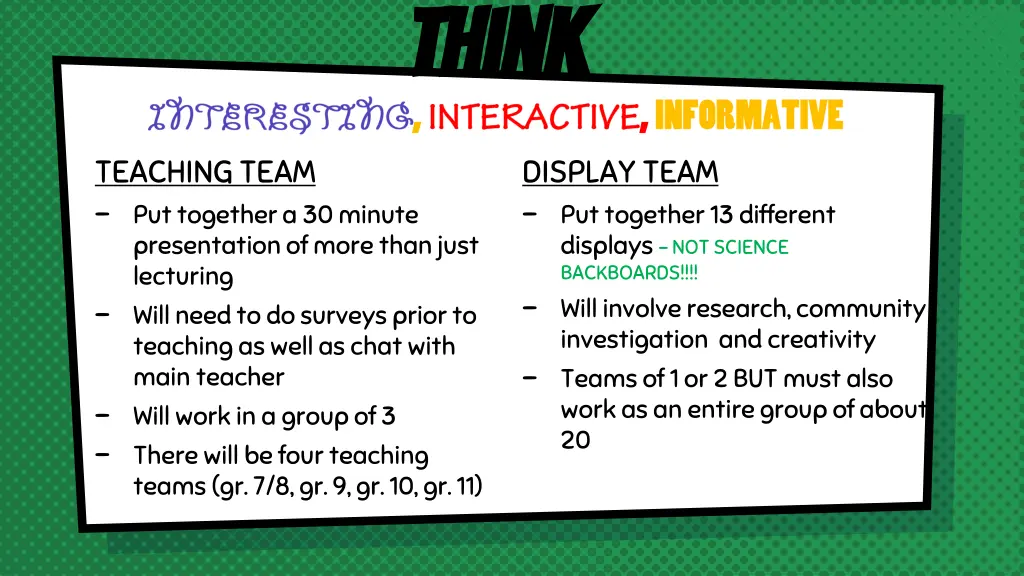 THINK

INTERESTING, INTERACTIVE, INFORMATIVE

TEACHING TEAM

- Put together a 30 minute presentation of more than just lecturing
- Will need to do surveys prior to teaching as well as chat with main teacher
- Will work in a group of 3
- There will be four teaching teams (gr. 7/8, gr. 9, gr. 10, gr. 11)

DISPLAY TEAM

- Put together 13 different displays – NOT SCIENCE BACKBOARDS!!!!
- Will involve research, community investigation and creativity
- Teams of 1 or 2 BUT must also work as an entire group of about 20